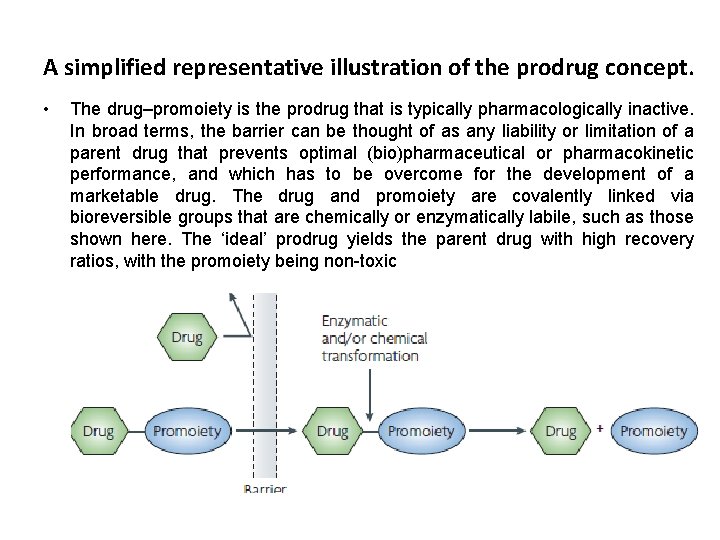 A simplified representative illustration of the prodrug concept.

• The drug–promoiety is the prodrug that is typically pharmacologically inactive. In broad terms, the barrier can be thought of as any liability or limitation of a parent drug that prevents optimal (bio)pharmaceutical or pharmacokinetic performance, and which has to be overcome for the development of a marketable drug. The drug and promoiety are covalently linked via bioreversible groups that are chemically or enzymatically labile, such as those shown here. The 'ideal' prodrug yields the parent drug with high recovery ratios, with the promoiety being non-toxic

Drug

Enzymatic and/or chemical transformation

Drug Promoiety

Drug Promoiety

Drug + Promoiety

Barrier